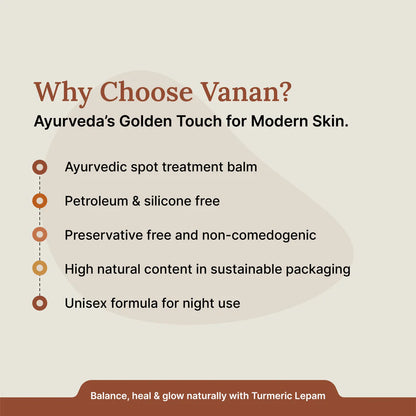 Why Choose Vanan?

Ayurveda's Golden Touch for Modern Skin.

Ayurvedic spot treatment balm

Petroleum & silicone free

Preservative free and non-comedogenic

High natural content in sustainable packaging

Unisex formula for night use

Balance, heal & glow naturally with Turmeric Lepam